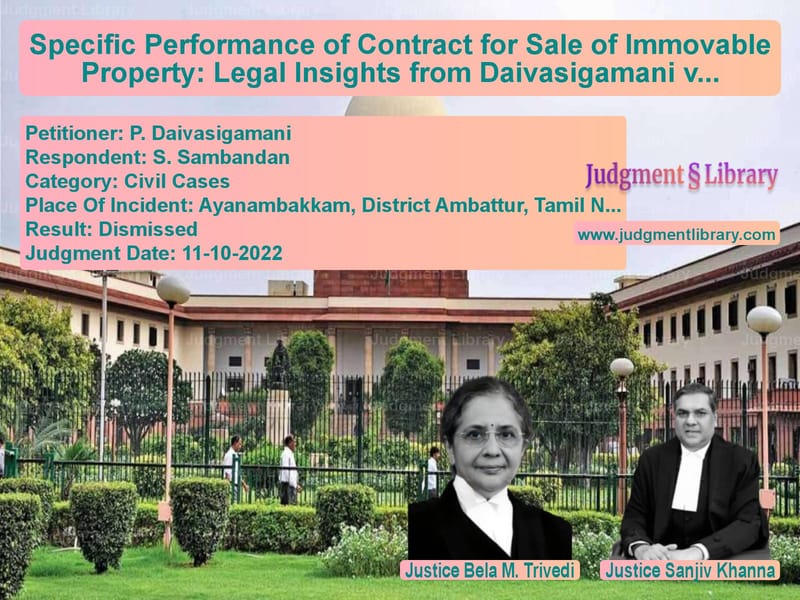 Specific Performance of Contract for Sale of Immovable Property: Legal Insights from Daivasigamani v...

Petitioner: P. Daivasigamani
Respondent: S. Sambandan
Category: Civil Cases
Place Of Incident: Ayanambakkam, District Ambattur, Tamil N...
Result: Dismissed
Judgment Date: 11-10-2022

Judgment § Library

www.judgmentlibrary.com

Justice Bela M. Trivedi

Justice Sanjiv Khanna